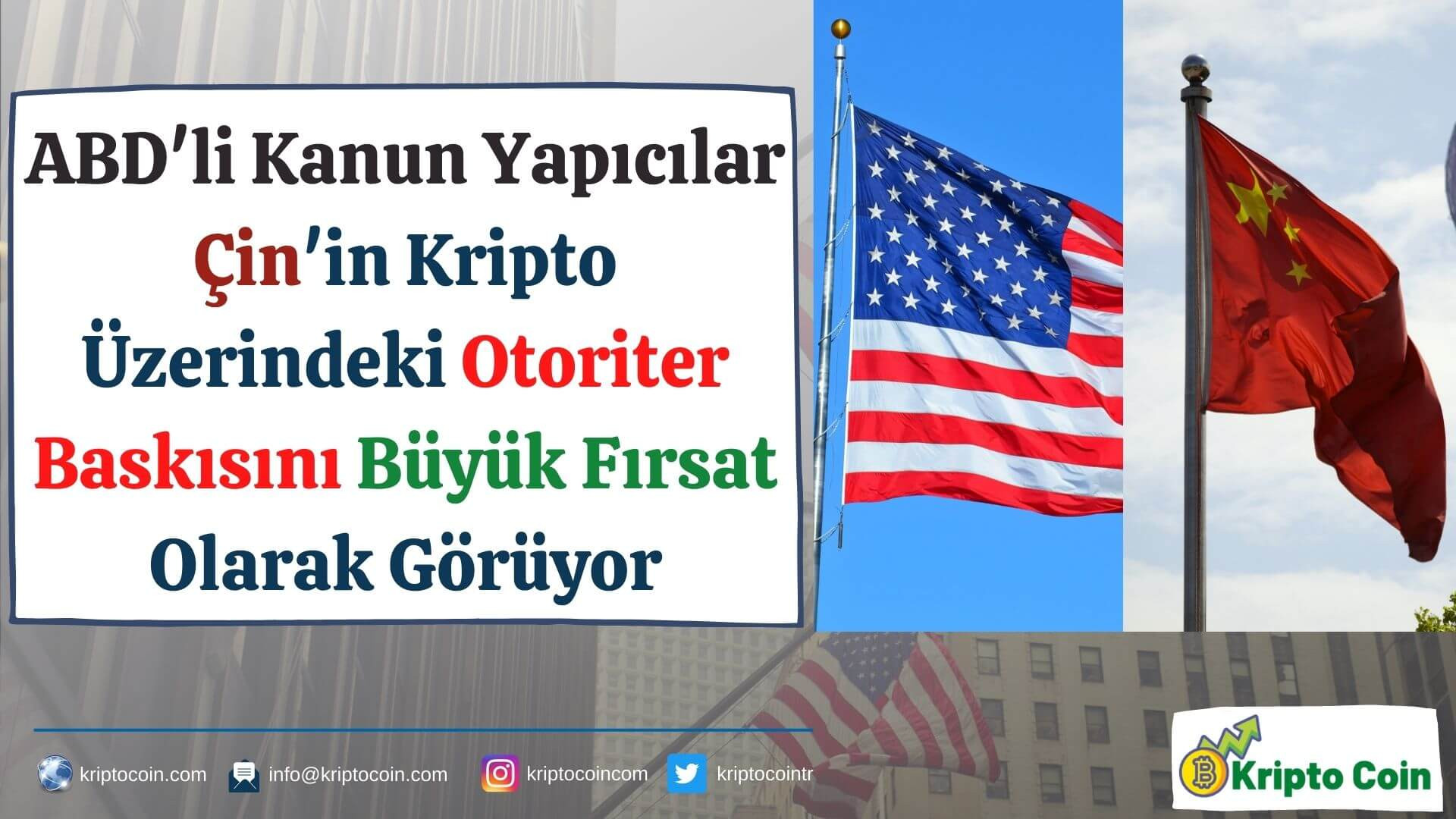 ABD'li Kanun Yapıcılar Çin'in Kripto Üzerindeki Otoriter Baskısını Büyük Fırsat Olarak Görüyor

kriptocoin.com info@kriptocoin.com kriptocoincom kriptocointr

Kripto Coin